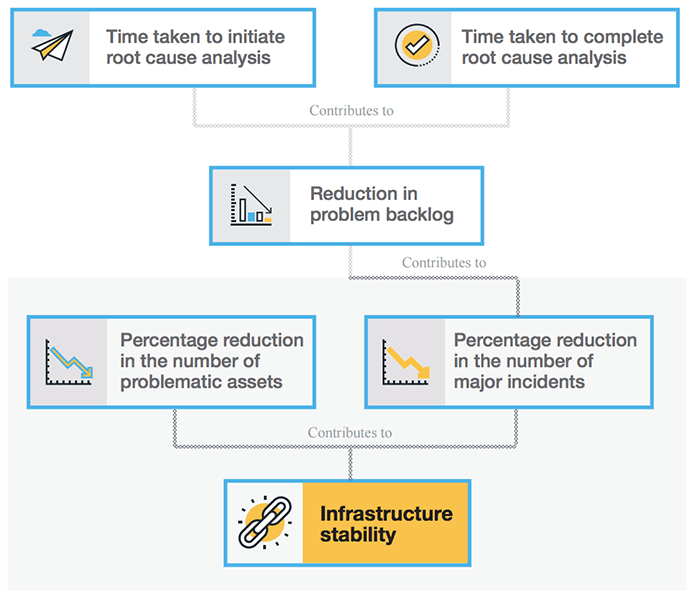 Time taken to initiate root cause analysis

Time taken to complete root cause analysis

Contributes to

Reduction in problem backlog

Contributes to

Percentage reduction in the number of problematic assets

Percentage reduction in the number of major incidents

Contributes to

Infrastructure stability